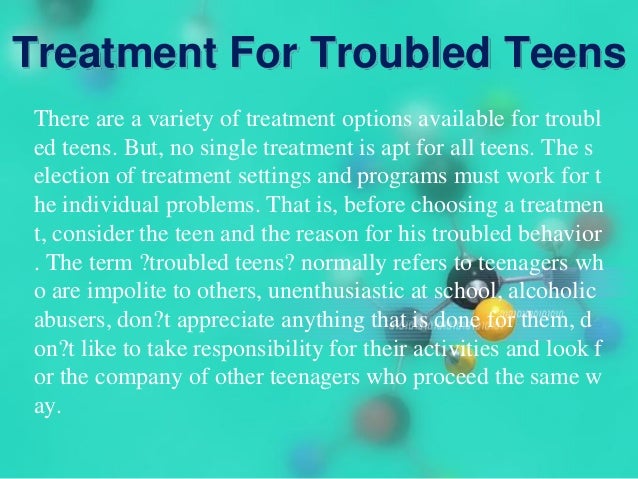 Treatment For Troubled Teens

There are a variety of treatment options available for troubl ed teens. But, no single treatment is apt for all teens. The s election of treatment settings and programs must work for t he individual problems. That is, before choosing a treatmen t, consider the teen and the reason for his troubled behavior . The term ?troubled teens? normally refers to teenagers wh o are impolite to others, unenthusiastic at school, alcoholic abusers, don?t appreciate anything that is done for them, d on?t like to take responsibility for their activities and look f or the company of other teenagers who proceed the same w ay.